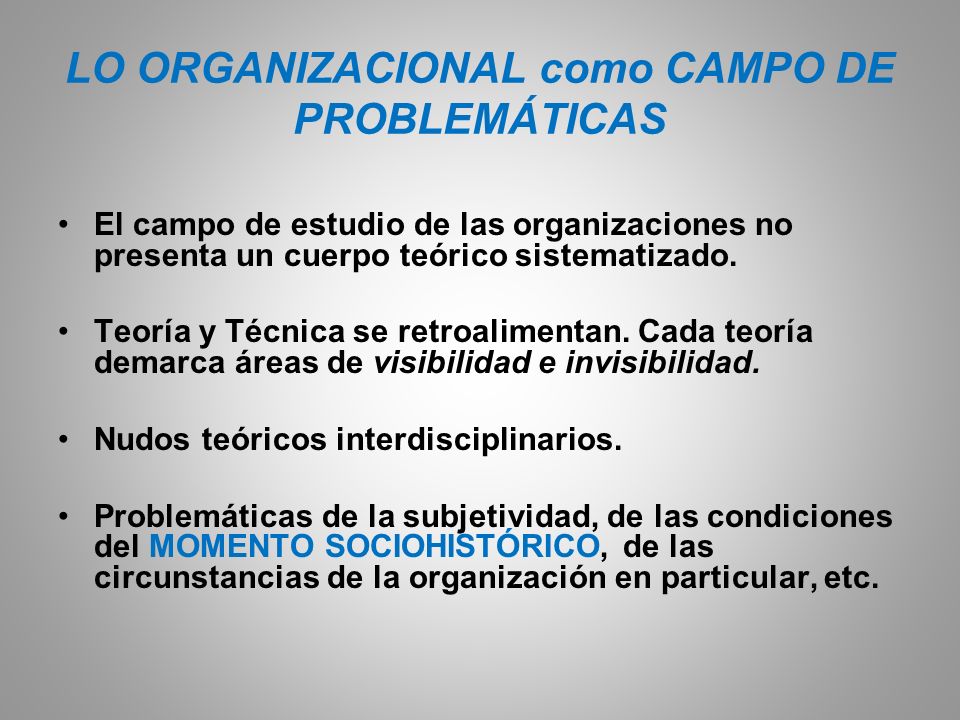 LO ORGANIZACIONAL como CAMPO DE PROBLEMÁTICAS

• El campo de estudio de las organizaciones no presenta un cuerpo teórico sistematizado.

• Teoría y Técnica se retroalimentan. Cada teoría demarca áreas de visibilidad e invisibilidad.

• Nudos teóricos interdisciplinarios.

• Problemáticas de la subjetividad, de las condiciones del MOMENTO SOCIOHISTÓRICO, de las circunstancias de la organización en particular, etc.